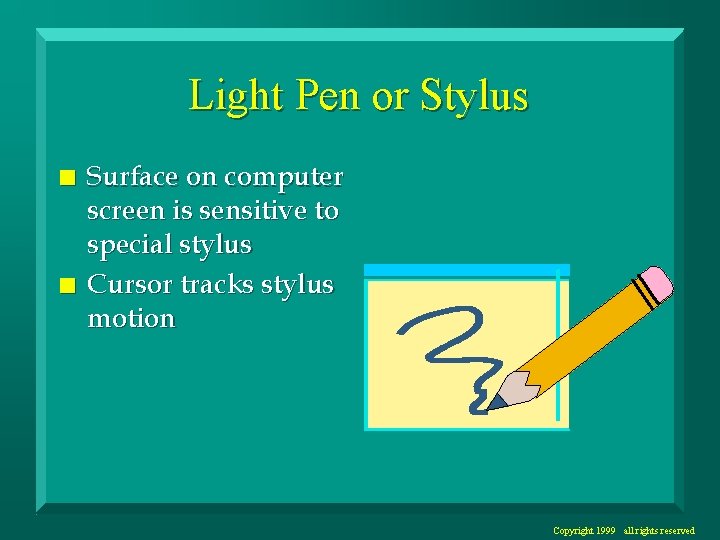 Light Pen or Stylus

■ Surface on computer screen is sensitive to special stylus

■ Cursor tracks stylus motion

Copyright 1999 all rights reserved